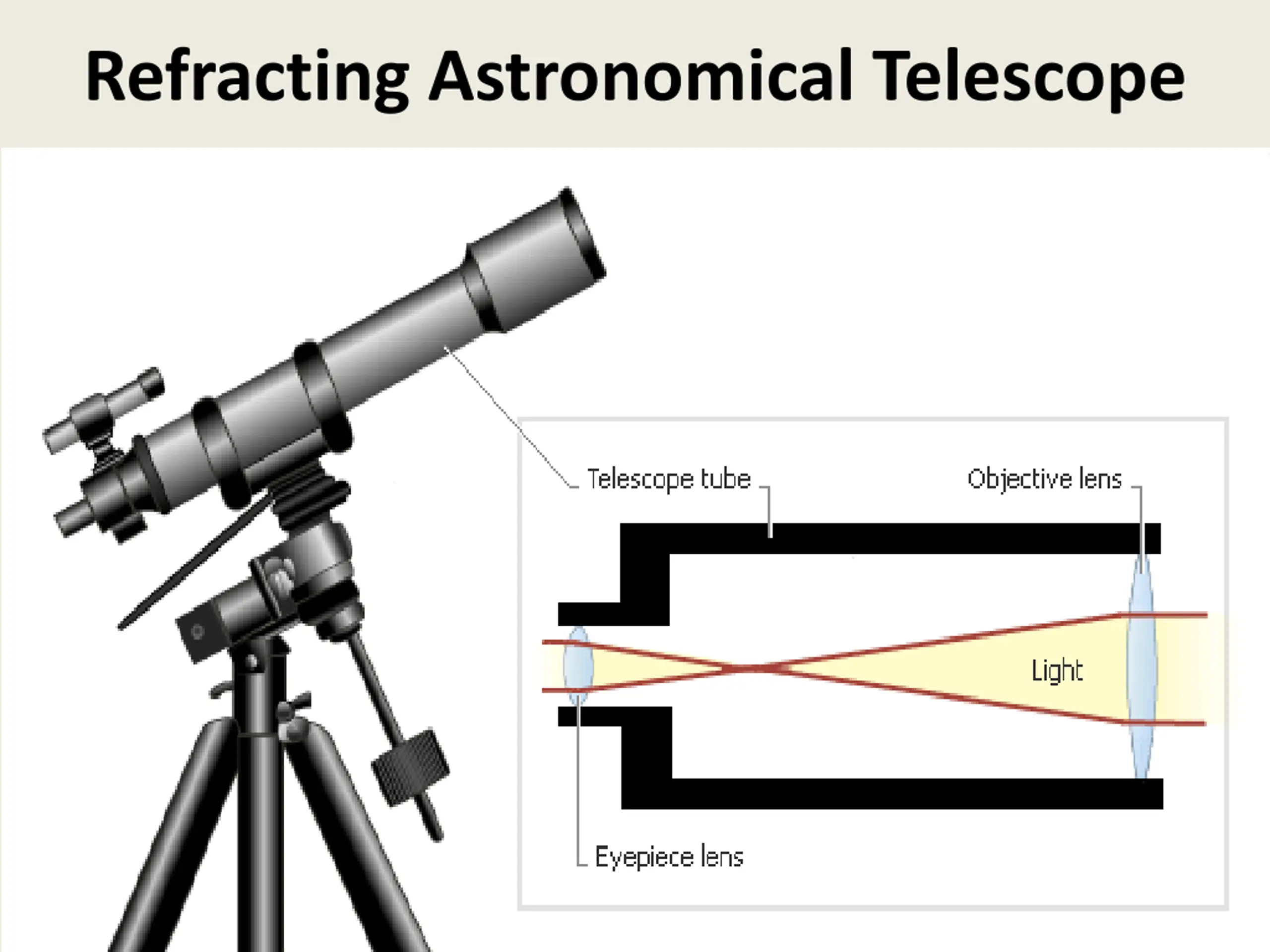 Refracting Astronomical Telescope

Telescope tube

Objective lens

Light

Eyepiece lens